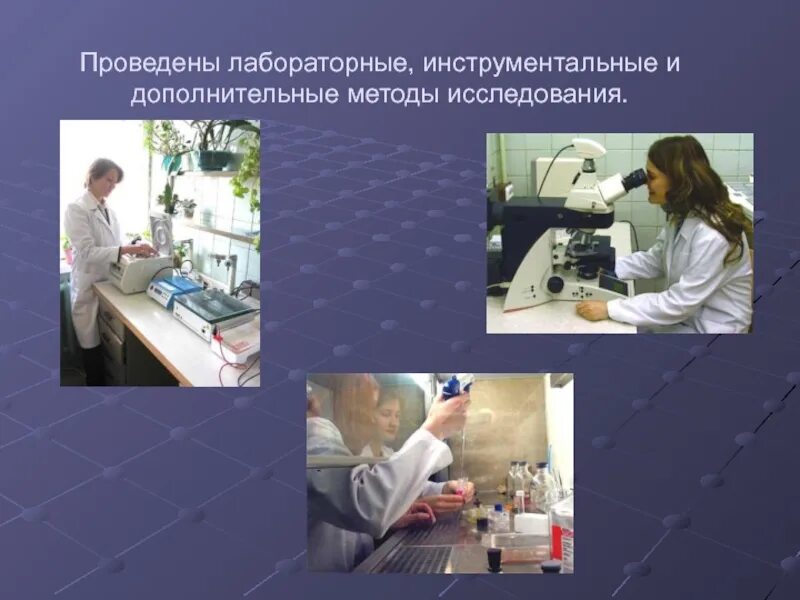 Проведены лабораторные, инструментальные и дополнительные методы исследования.